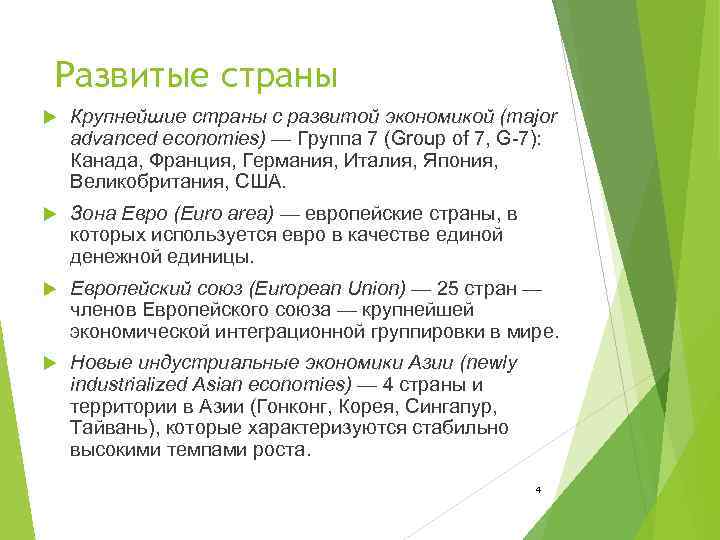 Развитые страны

Крупнейшие страны с развитой экономикой (major advanced economies) — Группа 7 (Group of 7, G-7): Канада, Франция, Германия, Италия, Япония, Великобритания, США.

Зона Евро (Euro area) — европейские страны, в которых используется евро в качестве единой денежной единицы.

Европейский союз (European Union) — 25 стран — членов Европейского союза — крупнейшей экономической интеграционной группировки в мире.

Новые индустриальные экономики Азии (newly industrialized Asian economies) — 4 страны и территории в Азии (Гонконг, Корея, Сингапур, Тайвань), которые характеризуются стабильно высокими темпами роста.

4